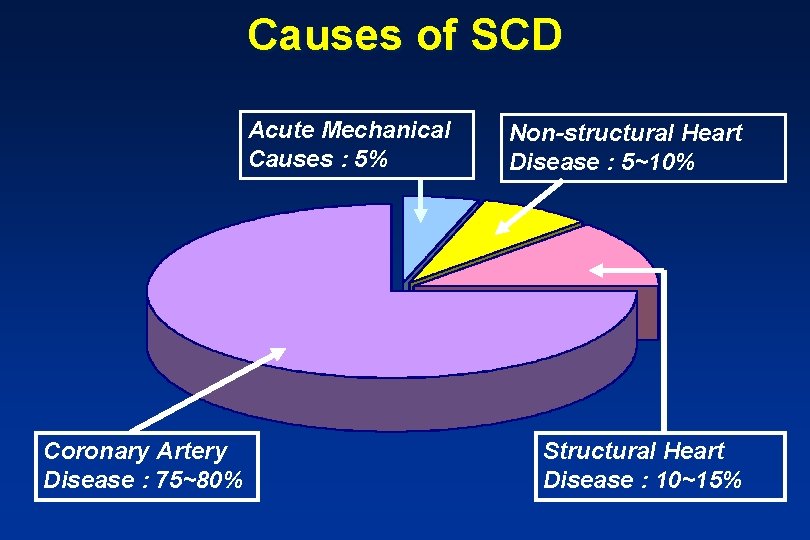 Causes of SCD

Acute Mechanical Causes : 5%

Non-structural Heart Disease : 5~10%

Coronary Artery Disease : 75~80%

Structural Heart Disease : 10~15%